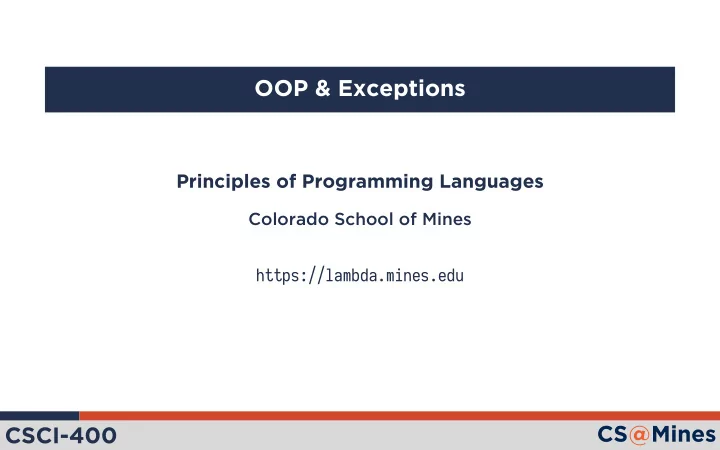 OOP & Exceptions

Principles of Programming Languages

Colorado School of Mines

https://lambda.mines.edu

CSCI-400

CS@Mines